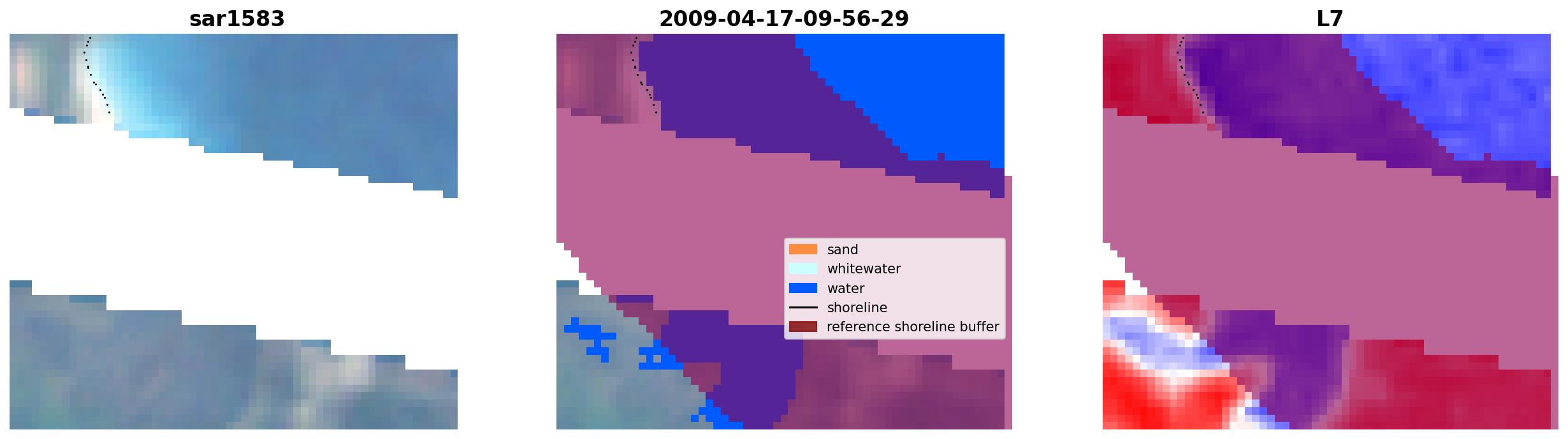 sar1583

2009-04-17-09-56-29

sand
whitewater
water
shoreline
reference shoreline buffer

L7